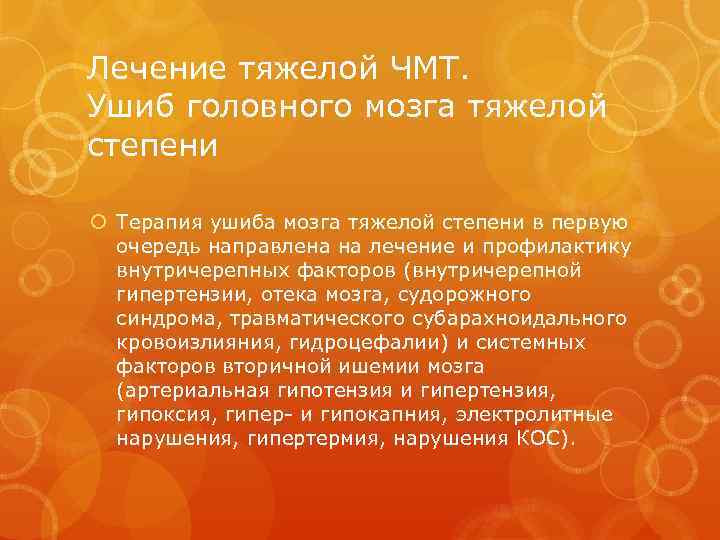 Лечение тяжелой ЧМТ.
Ушиб головного мозга тяжелой степени

Терапия ушиба мозга тяжелой степени в первую очередь направлена на лечение и профилактику внутричерепных факторов (внутричерепной гипертензии, отека мозга, судорожного синдрома, травматического субарахноидального кровоизлияния, гидроцефалии) и системных факторов вторичной ишемии мозга (артериальная гипотензия и гипертензия, гипоксия, гипер- и гипокапния, электролитные нарушения, гипертермия, нарушения КОС).